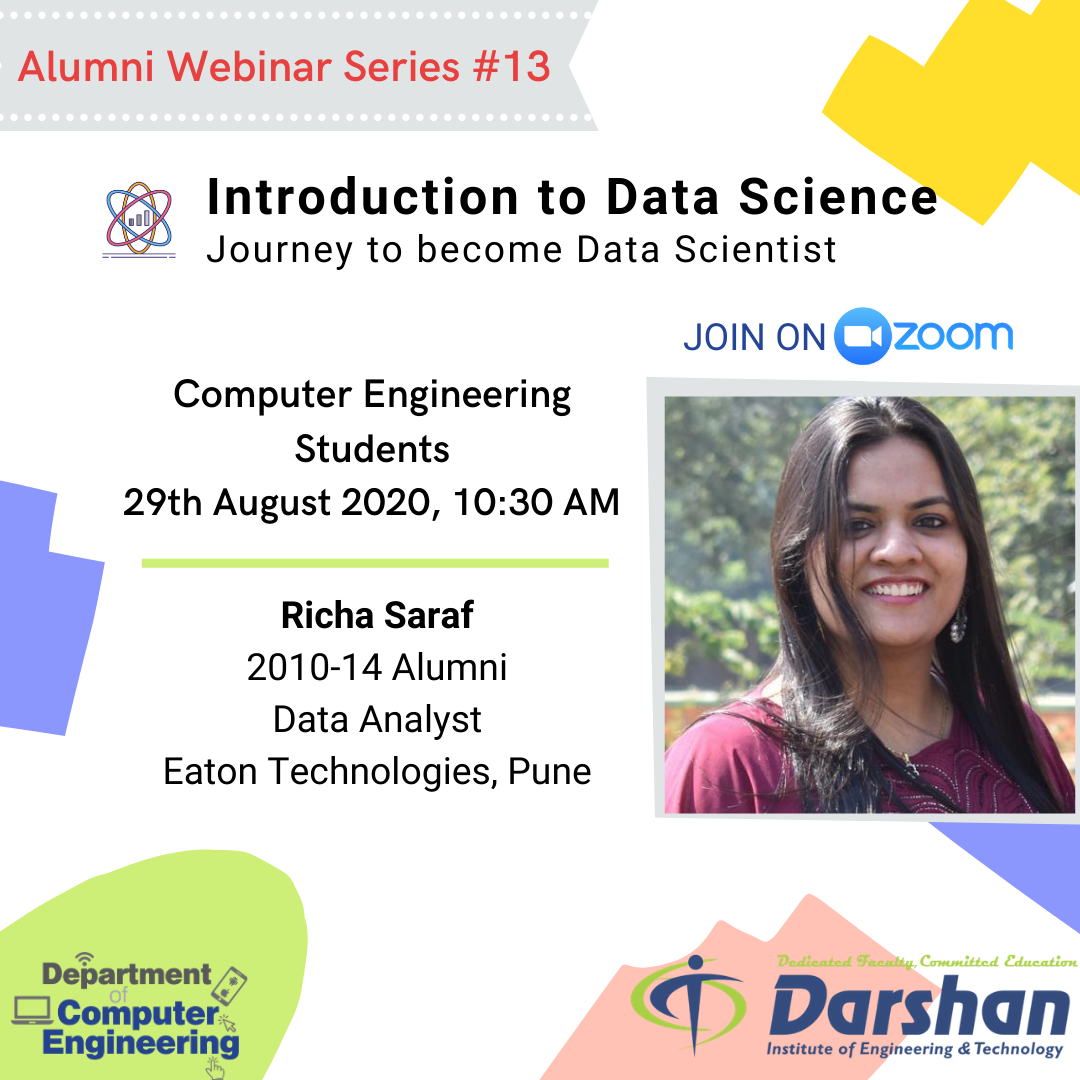 Alumni Webinar Series #13

Introduction to Data Science
Journey to become Data Scientist

JOIN ON zoom

Computer Engineering Students
29th August 2020, 10:30 AM

Richa Saraf
2010-14 Alumni
Data Analyst
Eaton Technologies, Pune

Department of Computer Engineering

Dedicated Faculty, Committed Education
Darshan
Institute of Engineering & Technology